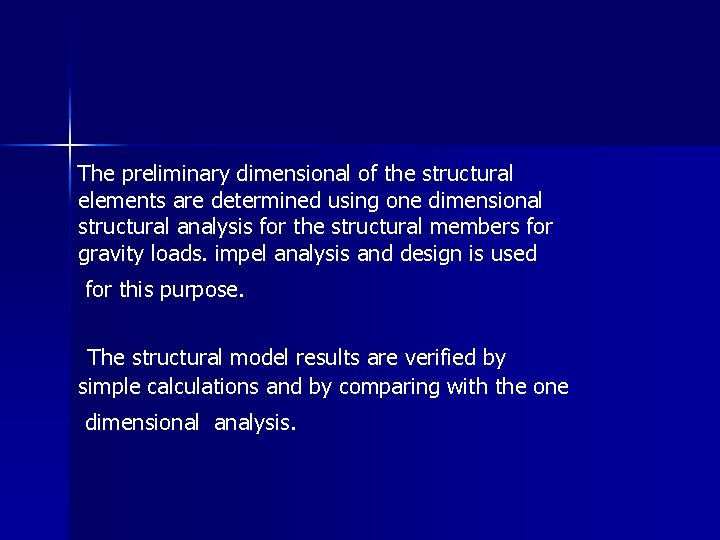 The preliminary dimensional of the structural elements are determined using one dimensional structural analysis for the structural members for gravity loads. impel analysis and design is used for this purpose.

The structural model results are verified by simple calculations and by comparing with the one dimensional analysis.